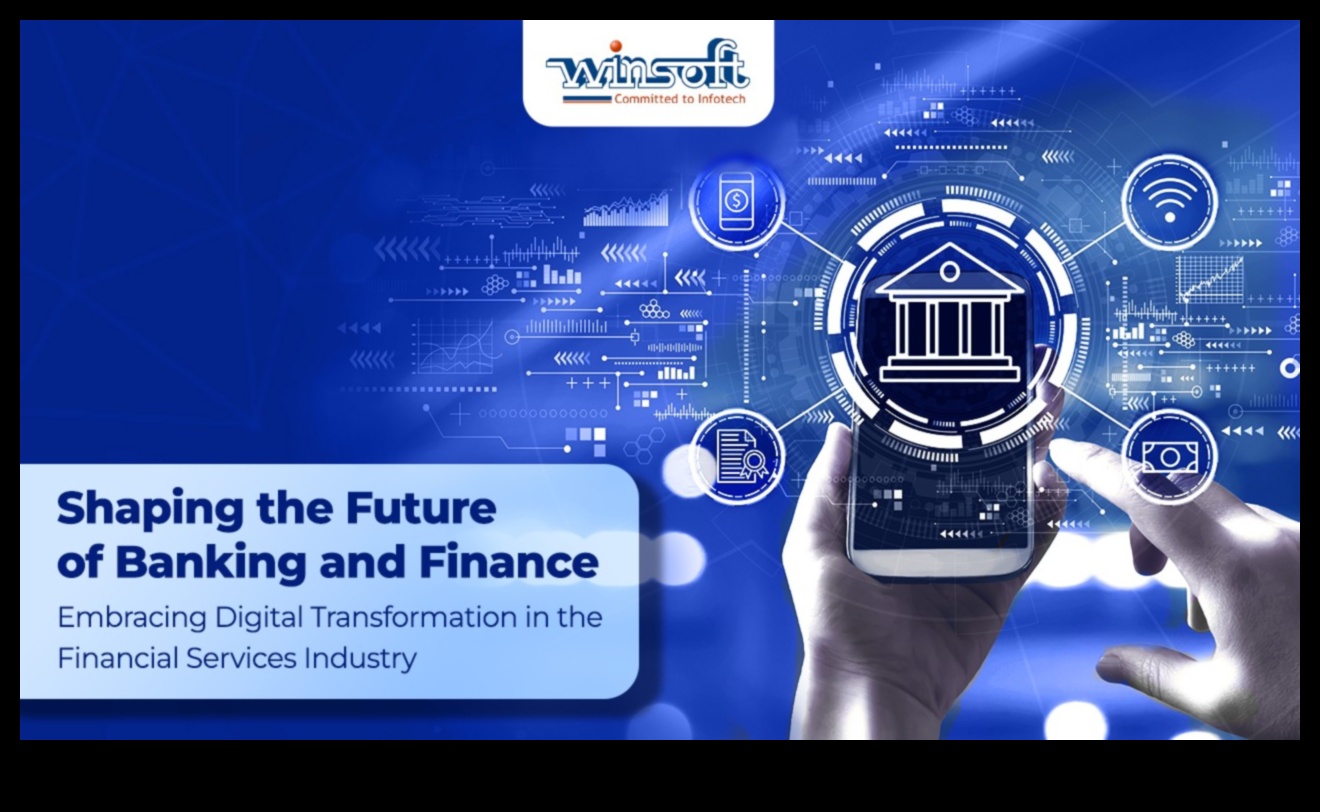 winsoft
Committed to Infotech

Shaping the Future of Banking and Finance

Embracing Digital Transformation in the Financial Services Industry